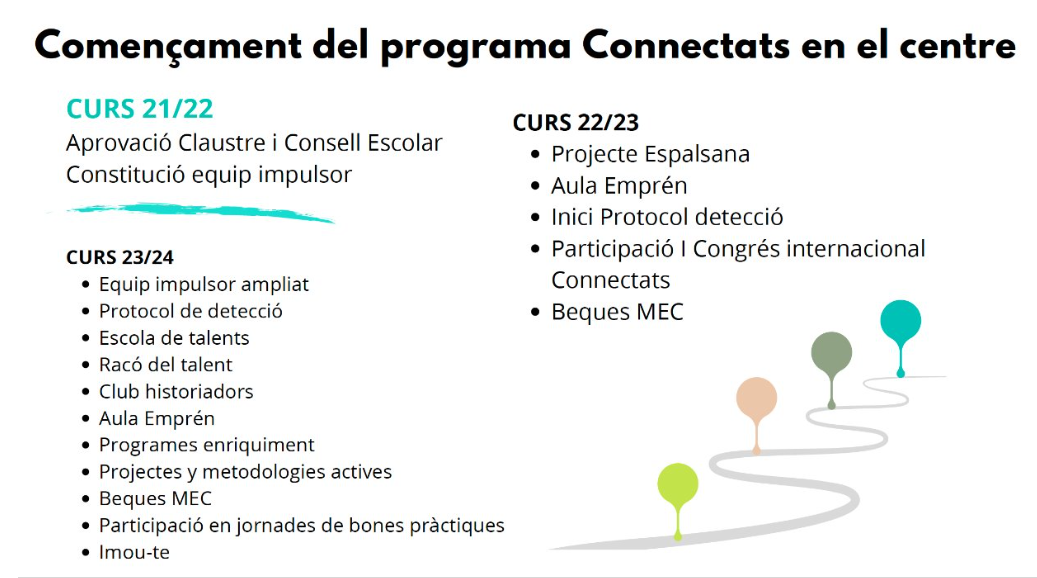 Començament del programa Connectats en el centre

CURS 21/22
Aprovació Claustre i Consell Escolar
Constitució equip impulsor

CURS 23/24
- Equip impulsor ampliat
- Protocol de detecció
- Escola de talents
- Racó del talent
- Club historiadors
- Aula Emprén
- Programes enriquiment
- Projectes y metodologies actives
- Beques MEC
- Participació en jornades de bones pràctiques
- Imou-te

CURS 22/23
- Projecte Espalsana
- Aula Emprén
- Inici Protocol detecció
- Participació I Congrés internacional Connectats
- Beques MEC